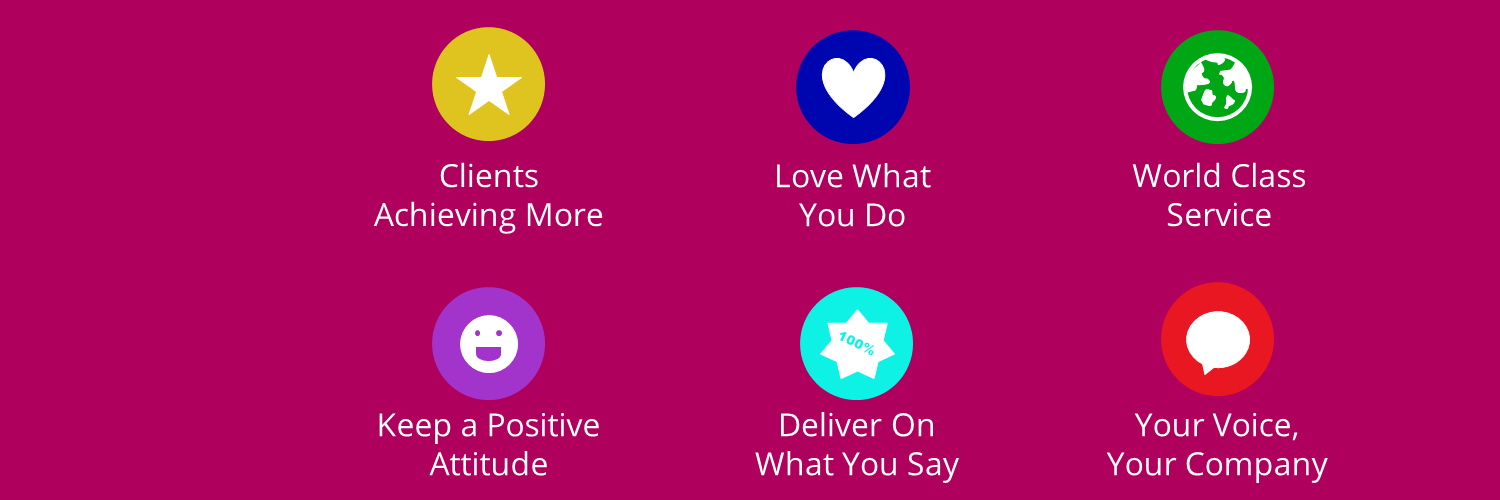 Clients
Achieving More

Love What
You Do

World Class
Service

Keep a Positive
Attitude

100%

Deliver On
What You Say

Your Voice,
Your Company